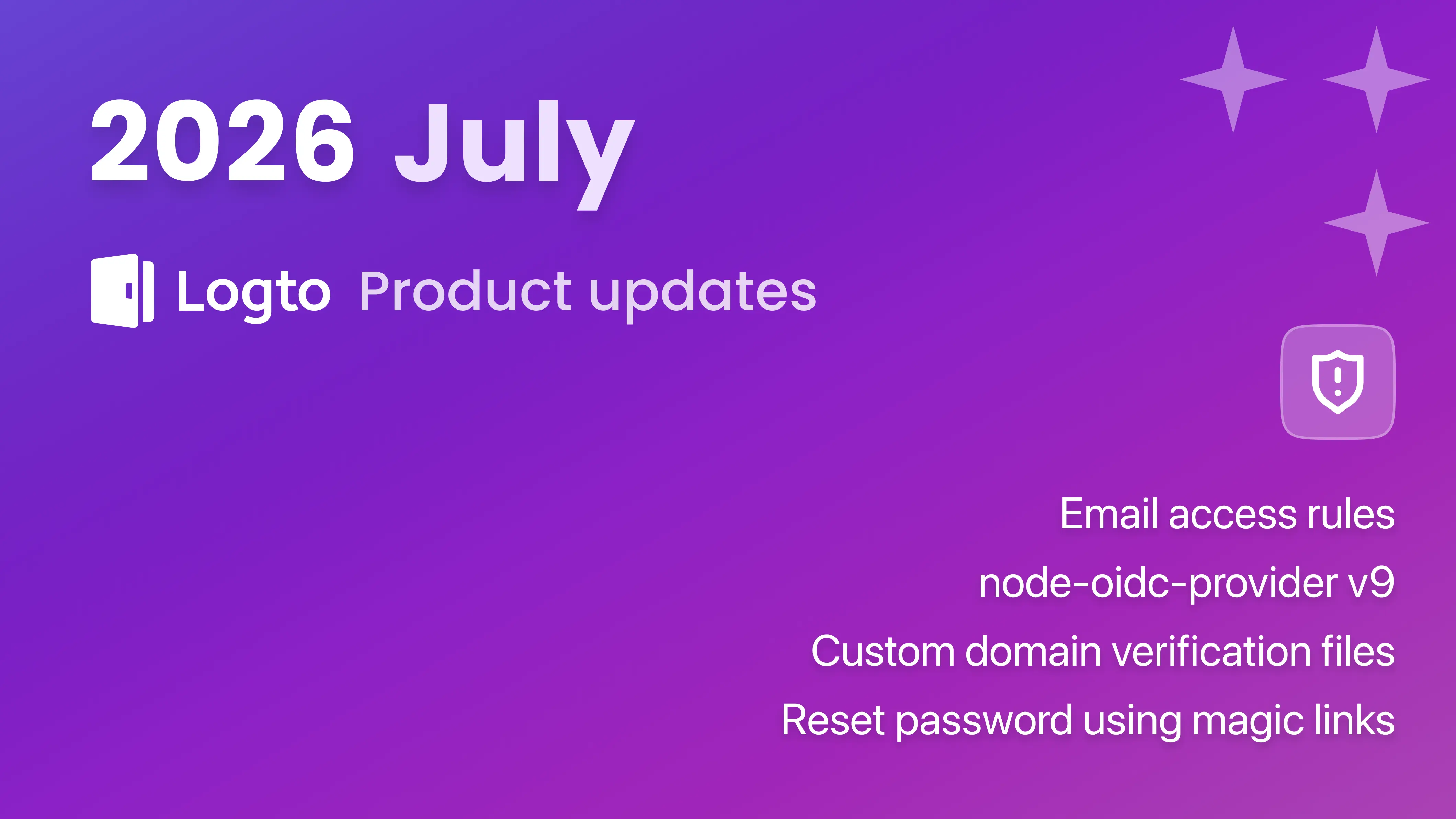 2026 July

Logto Product updates

Email access rules

node-oidc-provider v9

Custom domain verification files

Reset password using magic links